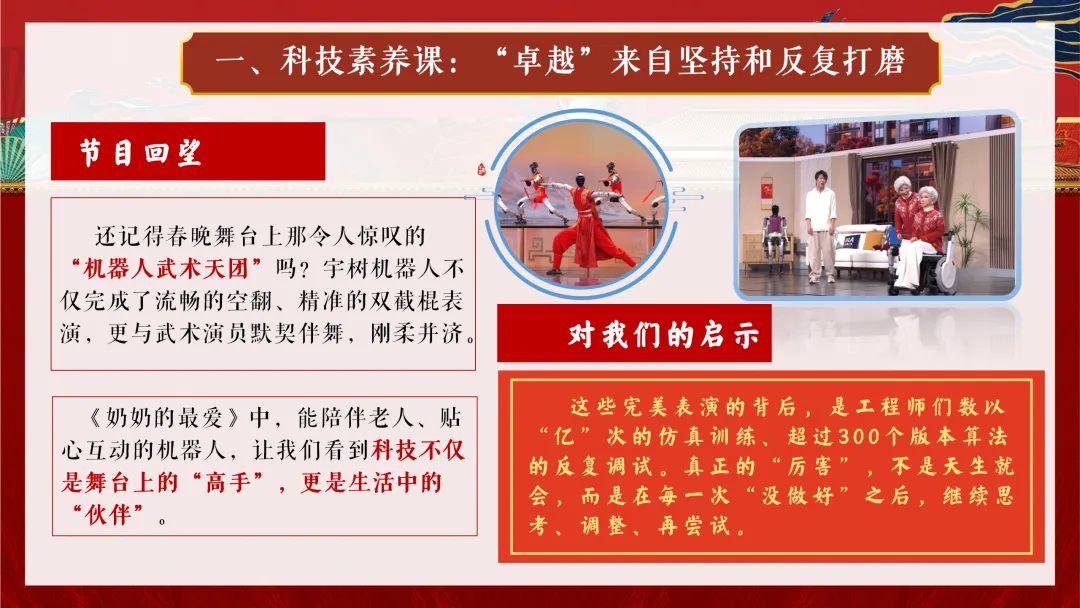 一、科技素养课：“卓越”来自坚持和反复打磨

节目回望

还记得春晚舞台上那令人惊叹的“机器人武术天团”吗？宇树机器人不仅完成了流畅的空翻、精准的双截棍表演，更与武术演员默契伴舞，刚柔并济。

《奶奶的最爱》中，能陪伴老人、贴心互动的机器人，让我们看到科技不仅是舞台上的“高手”，更是生活中的“伙伴”。

对我们的启示

这些完美表演的背后，是工程师们数以“亿”次的仿真训练、超过300个版本算法的反复调试。真正的“厉害”，不是天生就会，而是在每一次“没做好”之后，继续思考、调整、再尝试。